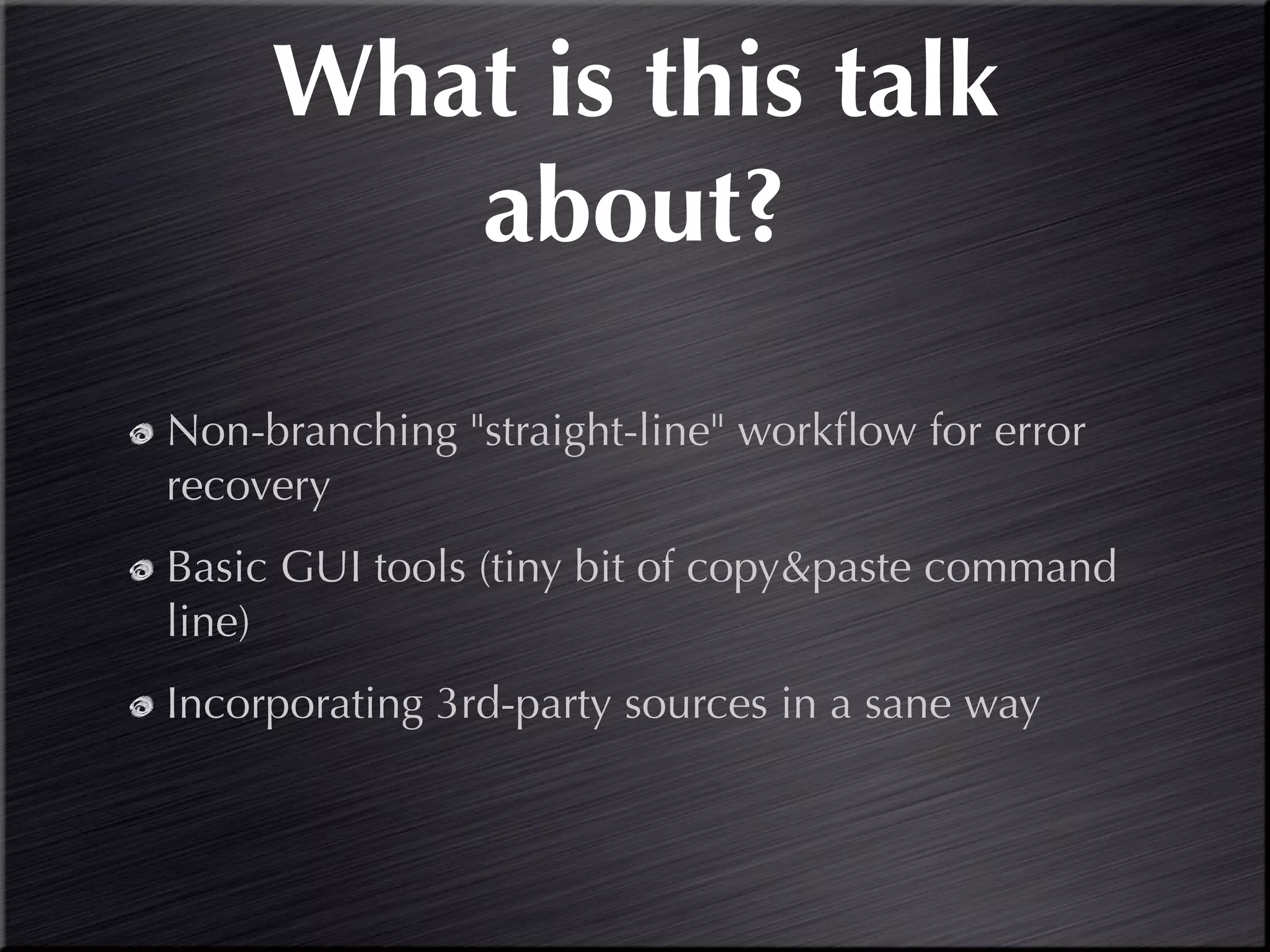 What is this talk about?

Non-branching "straight-line" workflow for error recovery

Basic GUI tools (tiny bit of copy&paste command line)

Incorporating 3rd-party sources in a sane way